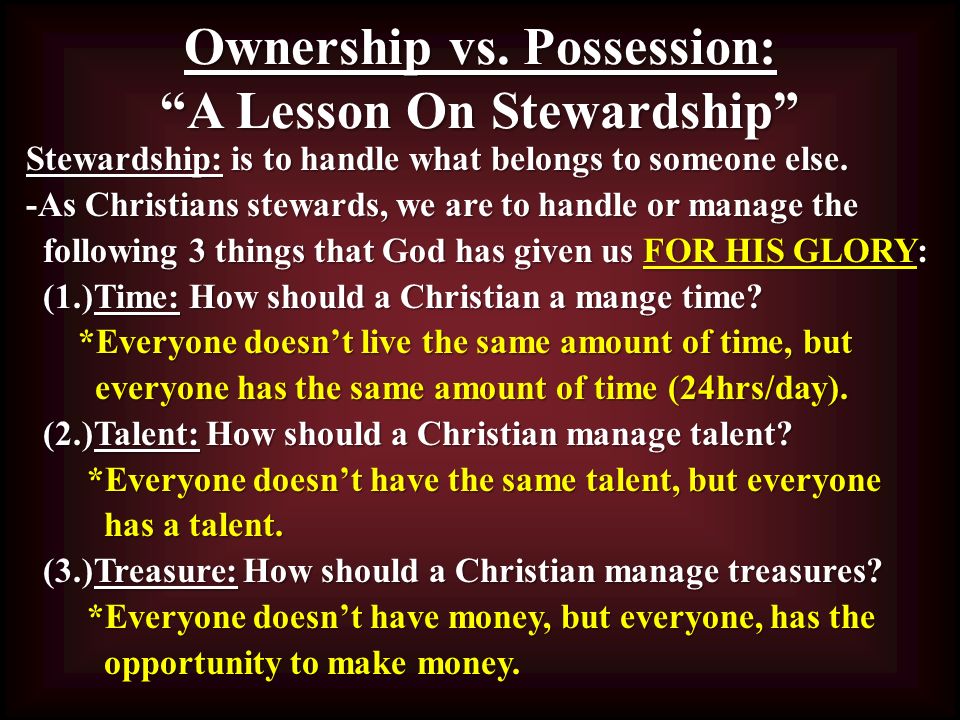 Ownership vs. Possession:
“A Lesson On Stewardship”

Stewardship: is to handle what belongs to someone else.

-As Christians stewards, we are to handle or manage the following 3 things that God has given us FOR HIS GLORY:

(1.)Time: How should a Christian a mange time?
*Everyone doesn’t live the same amount of time, but everyone has the same amount of time (24hrs/day).

(2.)Talent: How should a Christian manage talent?
*Everyone doesn’t have the same talent, but everyone has a talent.

(3.)Treasure: How should a Christian manage treasures?
*Everyone doesn’t have money, but everyone, has the opportunity to make money.